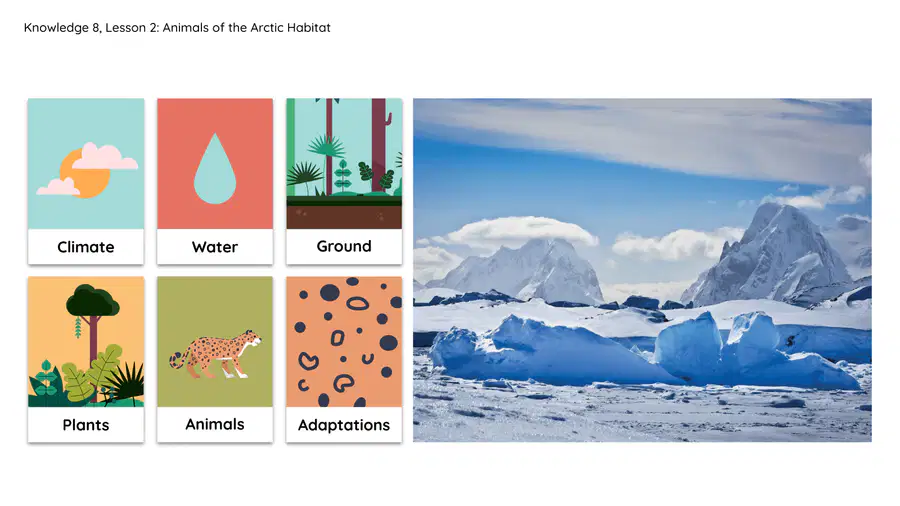 Knowledge 8, Lesson 2: Animals of the Arctic Habitat

Climate

Water

Ground

Plants

Animals

Adaptations